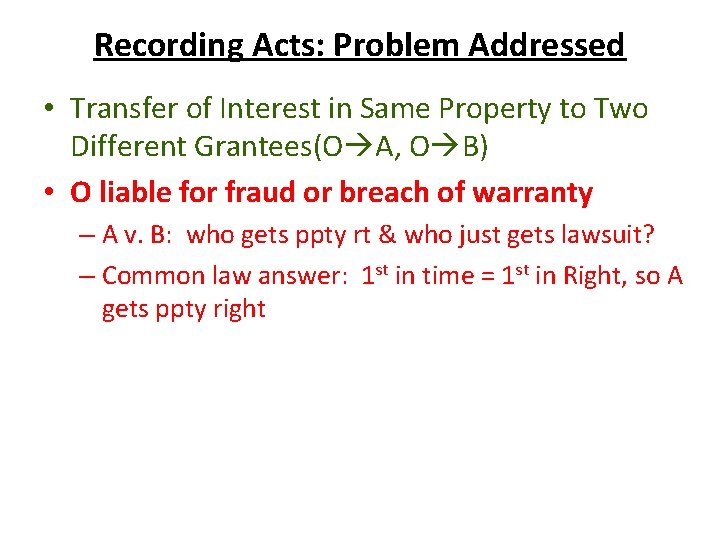 Recording Acts: Problem Addressed

• Transfer of Interest in Same Property to Two Different Grantees(O→A, O→B)

• O liable for fraud or breach of warranty

– A v. B: who gets ppty rt & who just gets lawsuit?

– Common law answer: 1$^{st}$ in time = 1$^{st}$ in Right, so A gets ppty right